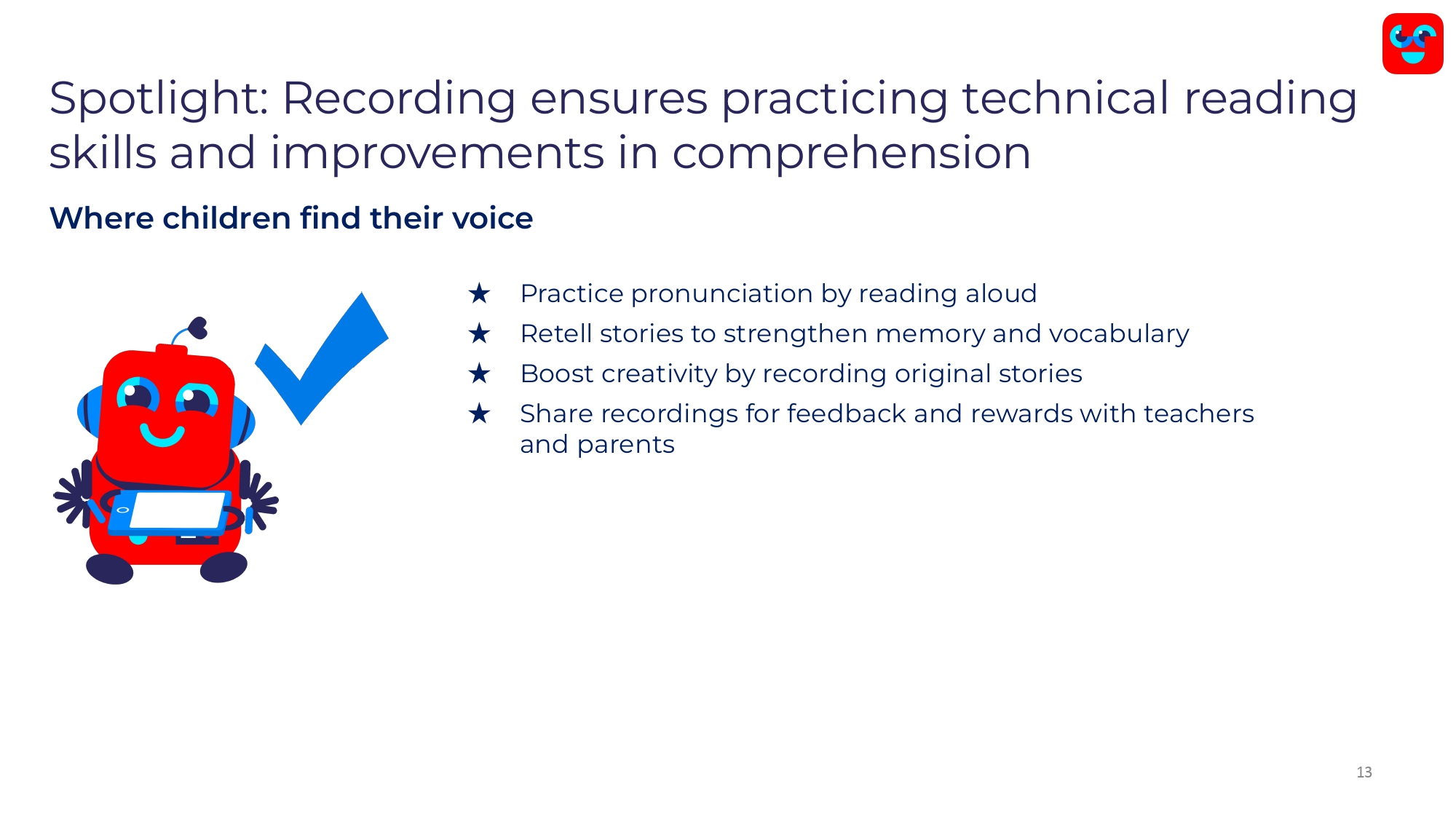 Spotlight: Recording ensures practicing technical reading skills and improvements in comprehension

Where children find their voice

★ Practice pronunciation by reading aloud
★ Retell stories to strengthen memory and vocabulary
★ Boost creativity by recording original stories
★ Share recordings for feedback and rewards with teachers and parents

13